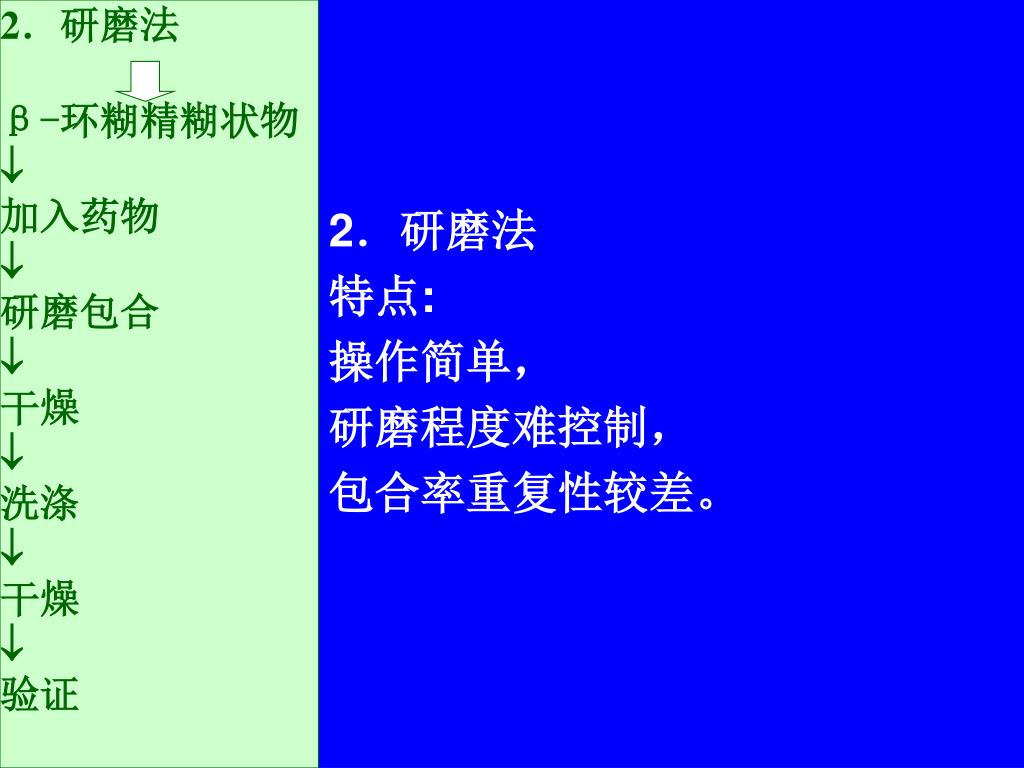 2．研磨法

β-环糊精糊状物
↓
加入药物
↓
研磨包合
↓
干燥
↓
洗涤
↓
干燥
↓
验证

2．研磨法
特点:
操作简单，
研磨程度难控制，
包合率重复性较差。